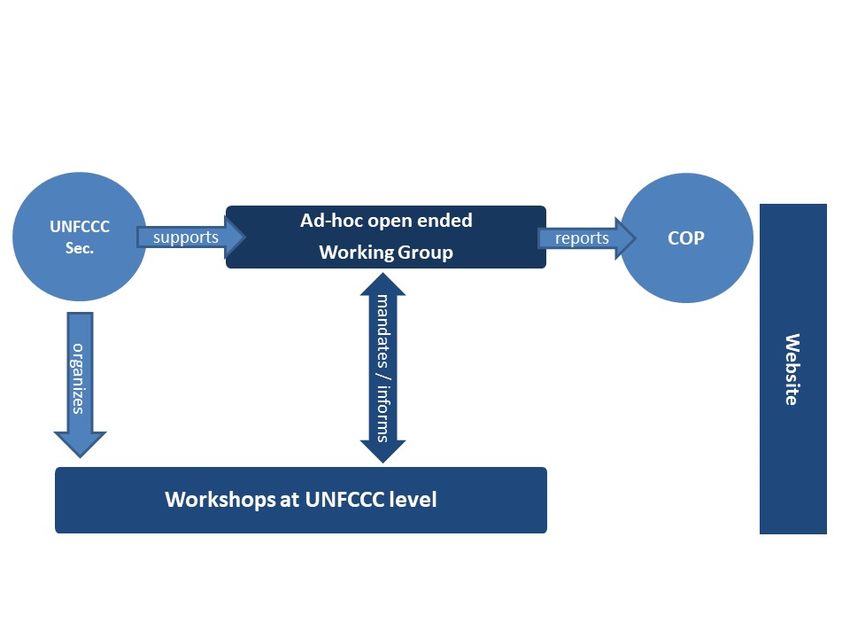 UNFCCC Sec.

supports

Ad-hoc open ended Working Group

reports

COP

organizes

mandates / informs

Website

Workshops at UNFCCC level